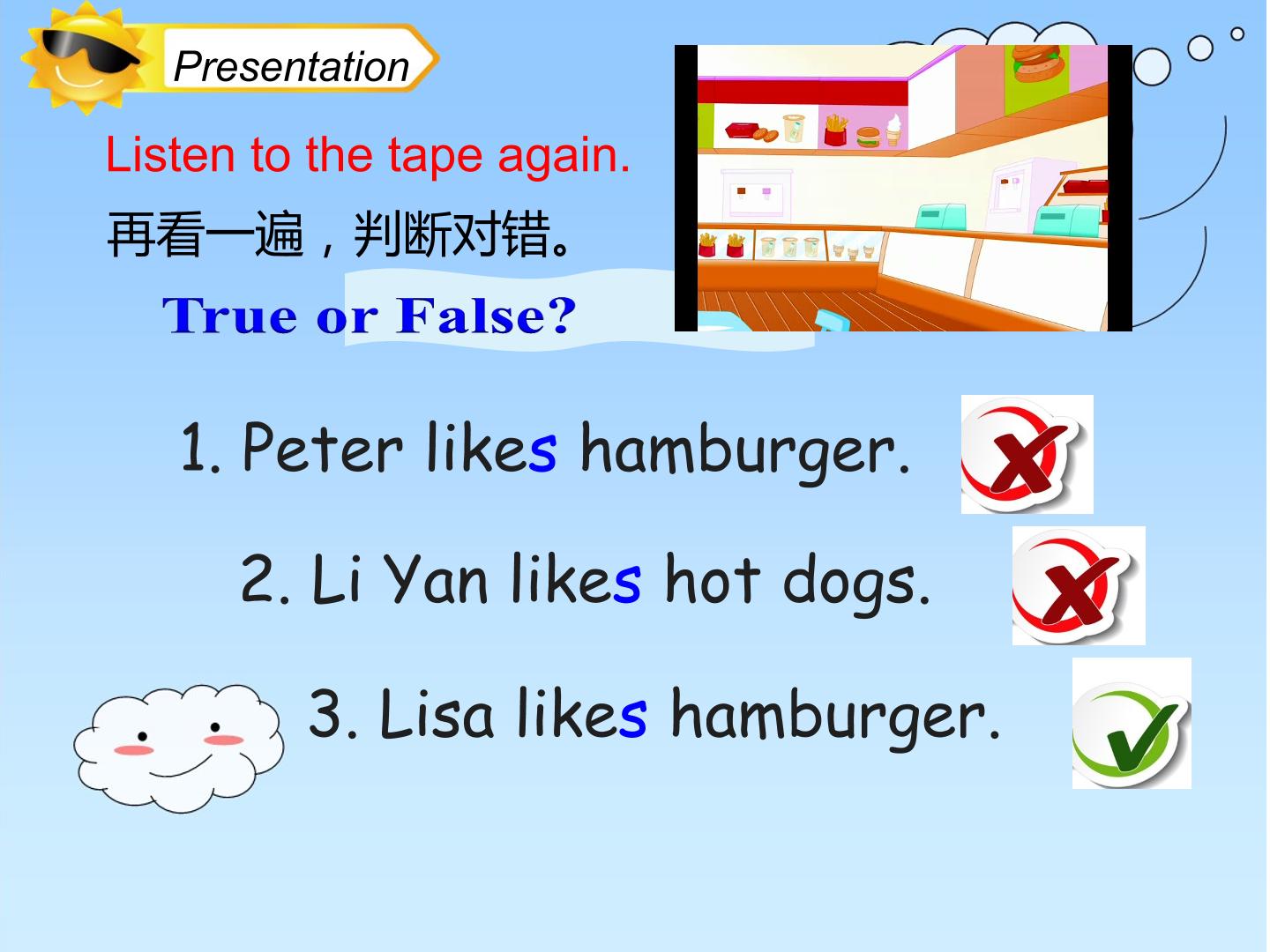 Presentation

Listen to the tape again.

再看一遍，判断对错。

True or False?

1. Peter likes hamburger.

2. Li Yan likes hot dogs.

3. Lisa likes hamburger.